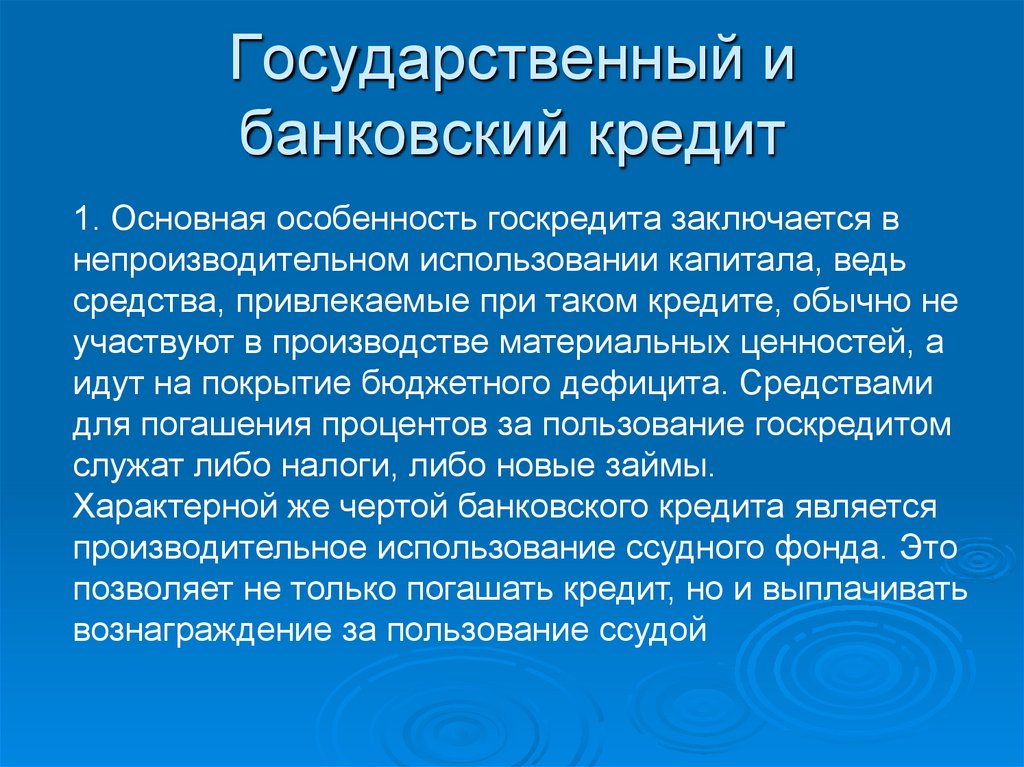 Государственный и банковский кредит

1. Основная особенность госкредита заключается в непроизводительном использовании капитала, ведь средства, привлекаемые при таком кредите, обычно не участвуют в производстве материальных ценностей, а идут на покрытие бюджетного дефицита. Средствами для погашения процентов за пользование госкредитом служат либо налоги, либо новые займы.
Характерной же чертой банковского кредита является производительное использование ссудного фонда. Это позволяет не только погашать кредит, но и выплачивать вознаграждение за пользование ссудой